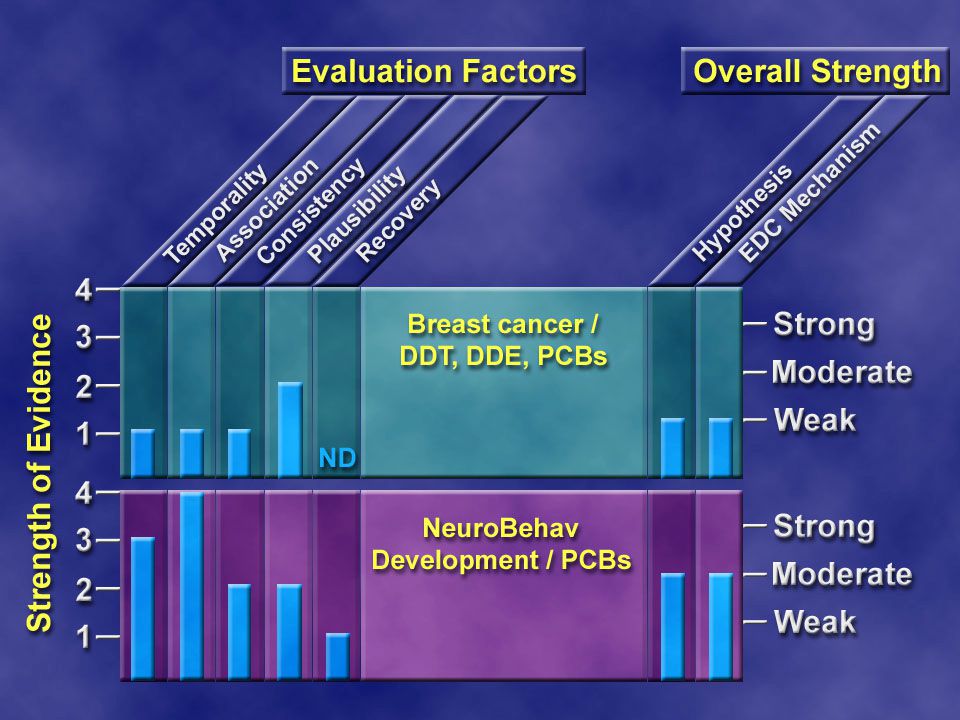 Evaluation Factors

Overall Strength

Temporality
Association
Consistency
Plausibility
Recovery

Hypothesis
EDC Mechanism

Strength of Evidence

4
3
2
1

Breast cancer / DDT, DDE, PCBs

ND

Strong
Moderate
Weak

4
3
2
1

NeuroBehav Development / PCBs

Strong
Moderate
Weak